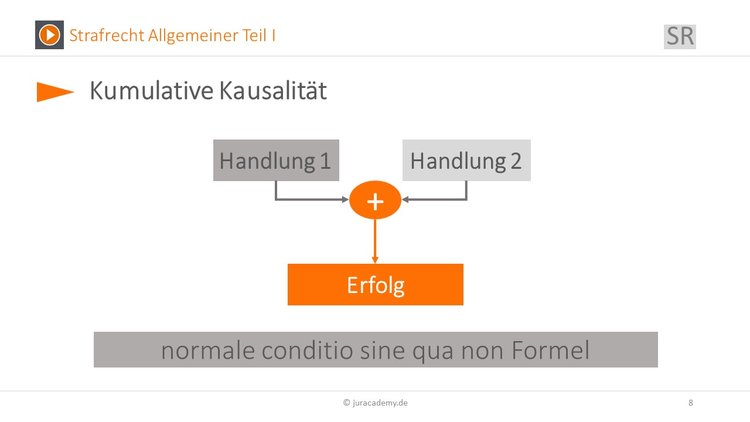 Strafrecht Allgemeiner Teil I

SR

Kumulative Kausalität

Handlung 1

Handlung 2

+

Erfolg

normale conditio sine qua non Formel

© juracademy.de

8